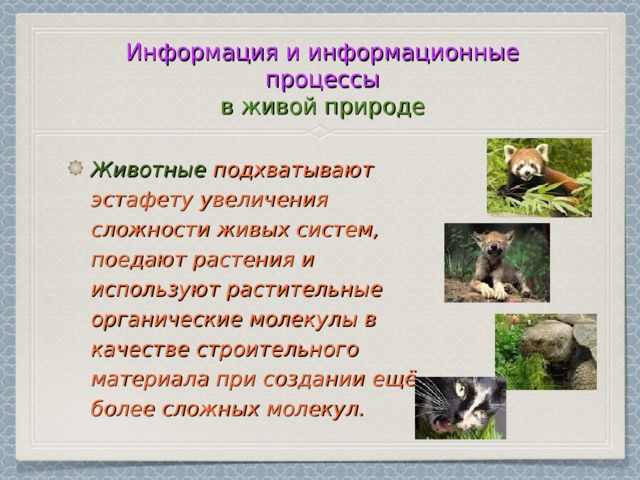 Информация и информационные процессы
в живой природе

Животные подхватывают эстафету увеличения сложности живых систем, поедают растения и используют растительные органические молекулы в качестве строительного материала при создании ещё более сложных молекул.